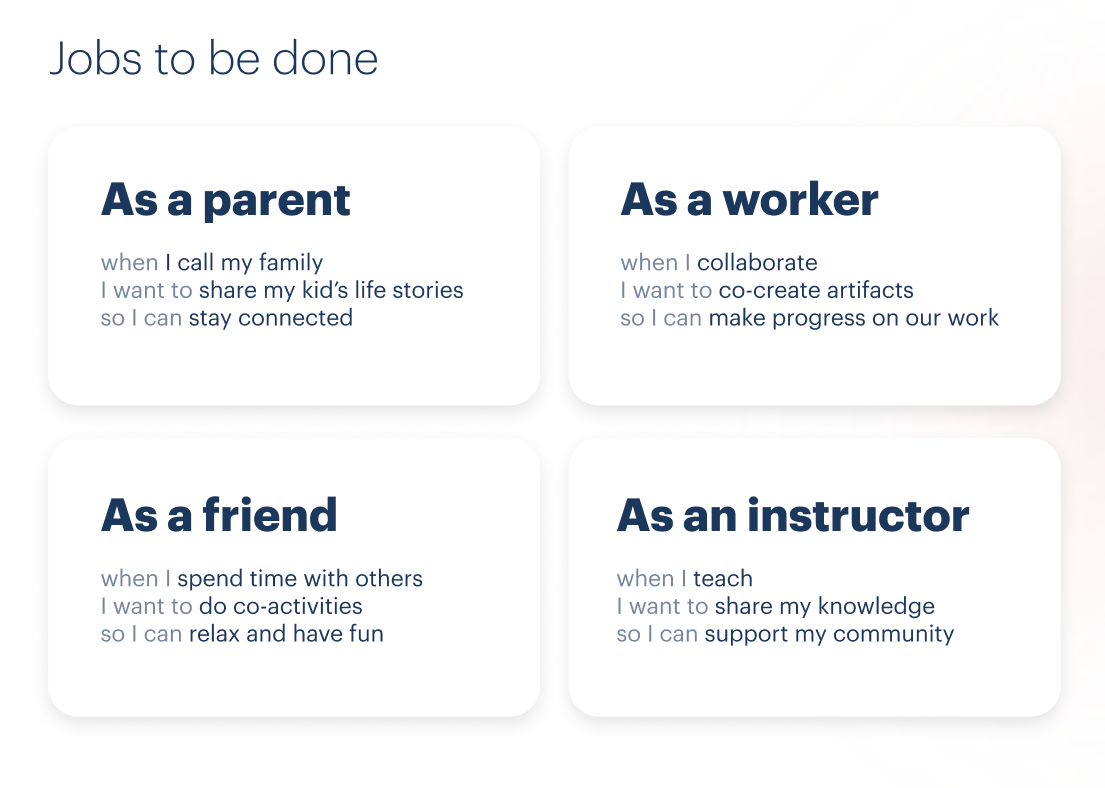 Jobs to be done

As a parent

when I call my family
I want to share my kid's life stories
so I can stay connected

As a worker

when I collaborate
I want to co-create artifacts
so I can make progress on our work

As a friend

when I spend time with others
I want to do co-activities
so I can relax and have fun

As an instructor

when I teach
I want to share my knowledge
so I can support my community